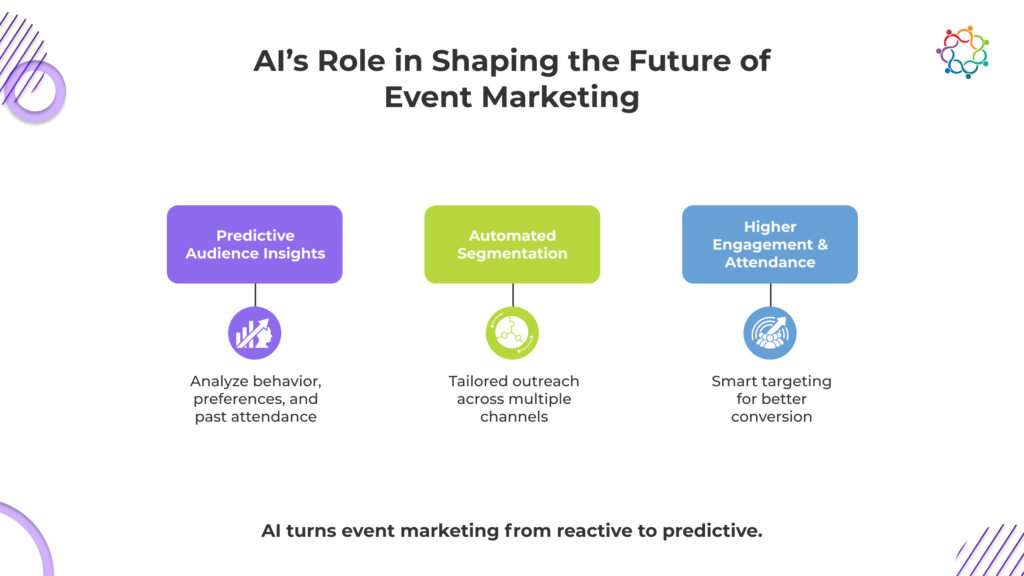 AI's Role in Shaping the Future of Event Marketing

Predictive Audience Insights

Analyze behavior, preferences, and past attendance

Automated Segmentation

Tailored outreach across multiple channels

Higher Engagement & Attendance

Smart targeting for better conversion

AI turns event marketing from reactive to predictive.